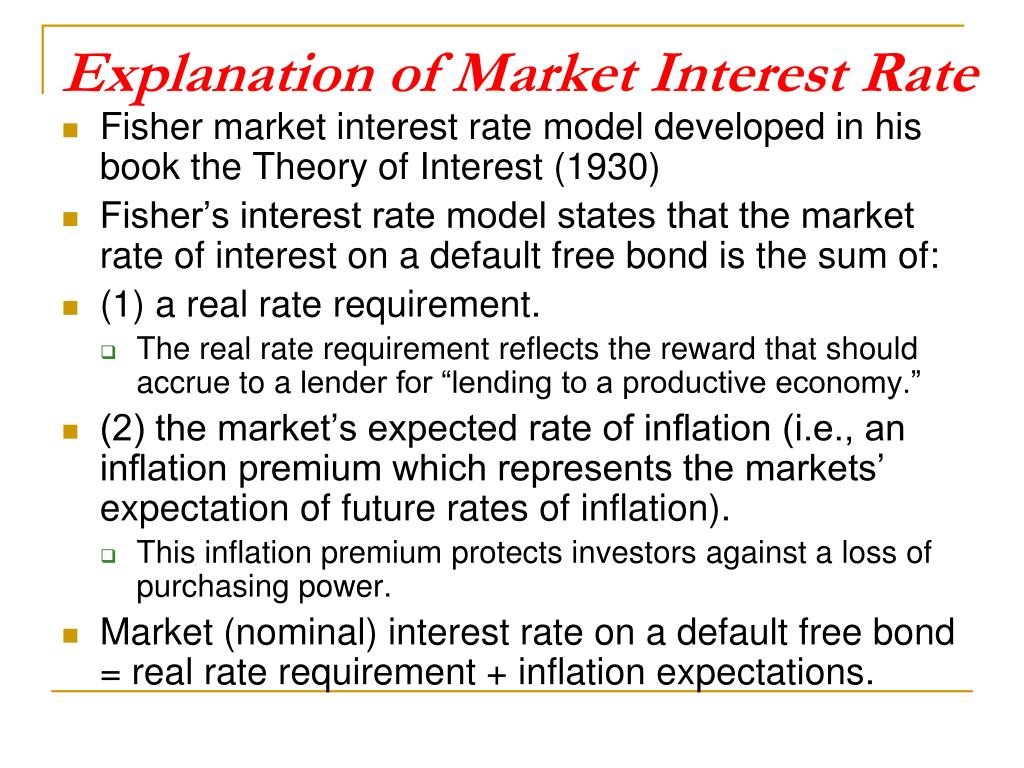 Explanation of Market Interest Rate

Fisher market interest rate model developed in his book the Theory of Interest (1930)

Fisher’s interest rate model states that the market rate of interest on a default free bond is the sum of:

(1) a real rate requirement.

The real rate requirement reflects the reward that should accrue to a lender for “lending to a productive economy.”

(2) the market’s expected rate of inflation (i.e., an inflation premium which represents the markets’ expectation of future rates of inflation).

This inflation premium protects investors against a loss of purchasing power.

Market (nominal) interest rate on a default free bond = real rate requirement + inflation expectations.